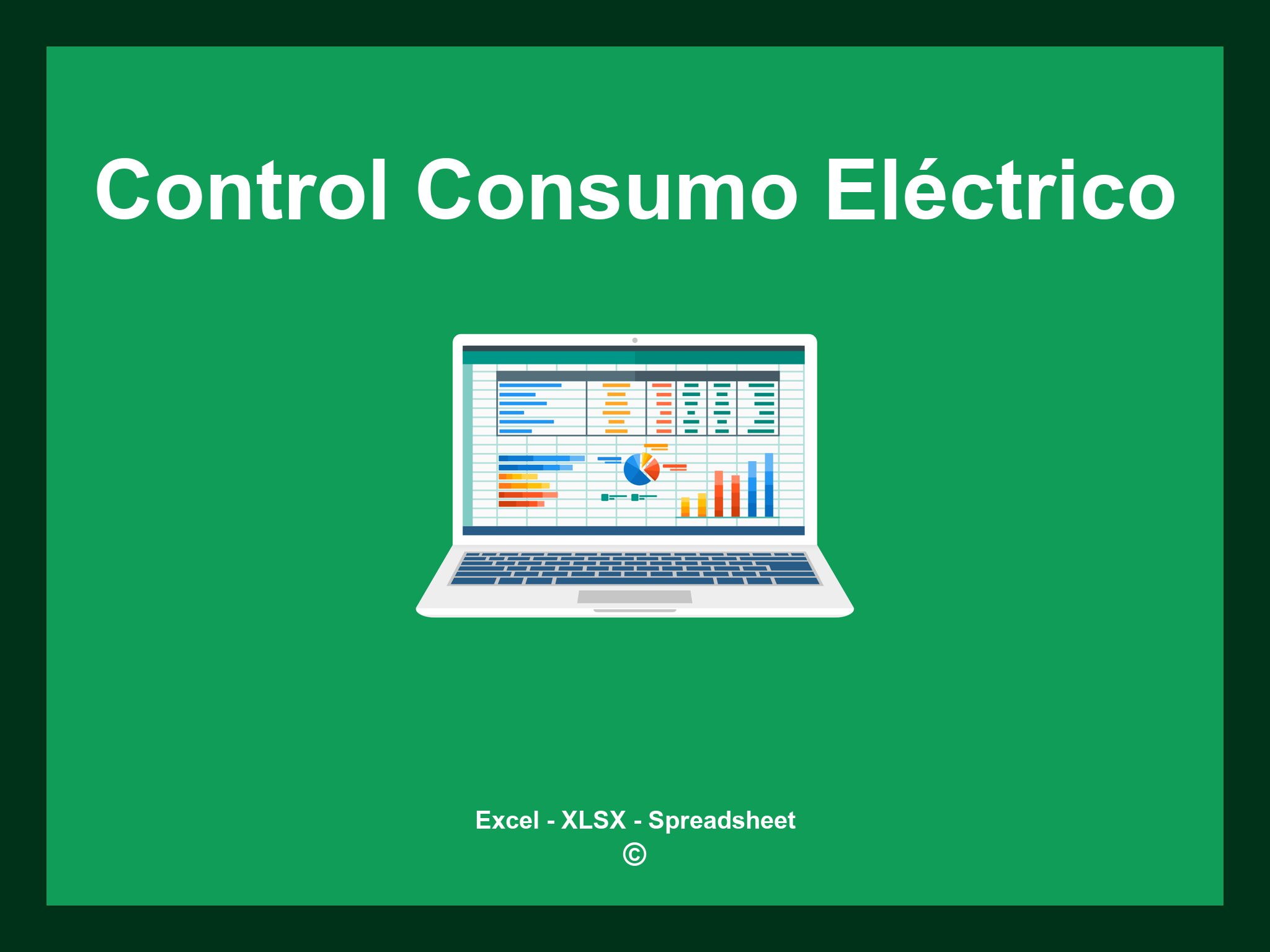 Control Consumo Eléctrico

Excel - XLSX - Spreadsheet
©